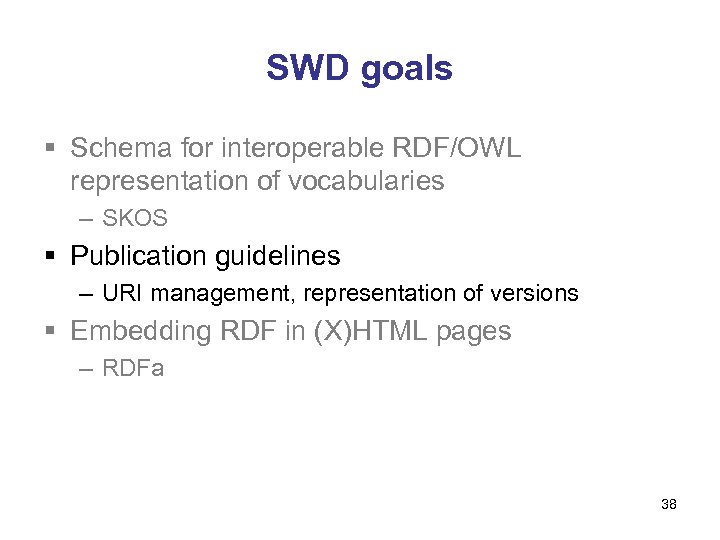 SWD goals

▪ Schema for interoperable RDF/OWL representation of vocabularies
– SKOS

▪ Publication guidelines
– URI management, representation of versions

▪ Embedding RDF in (X)HTML pages
– RDFa

38